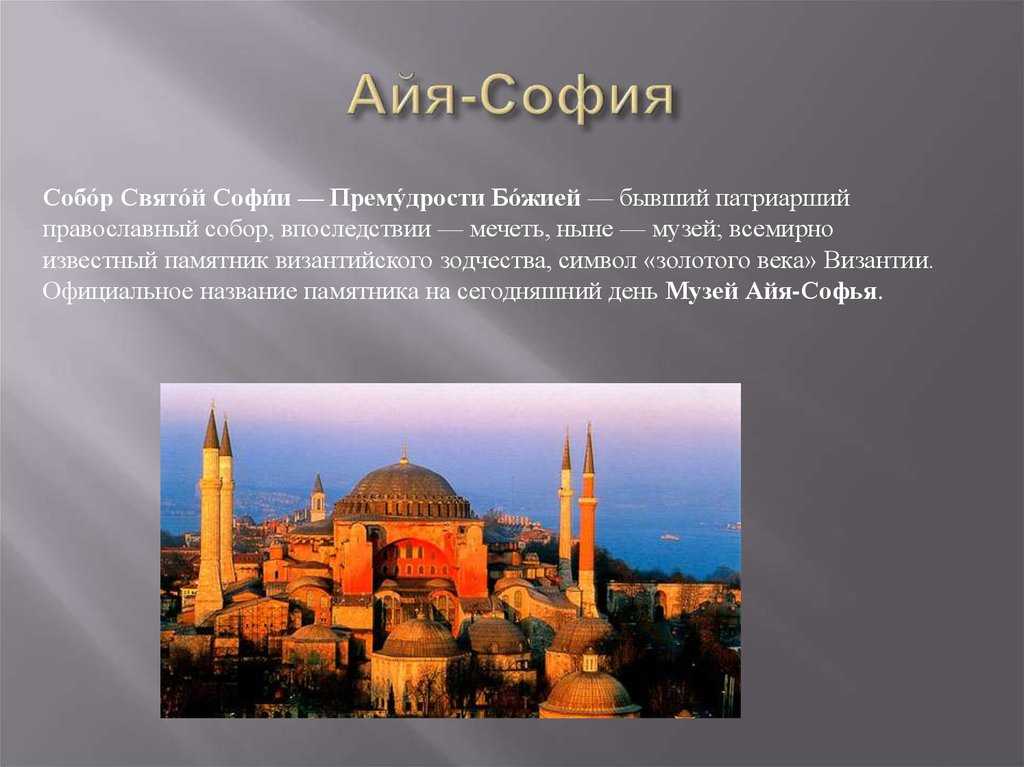 Айя-София

Собо́р Свято́й Софи́и — Прему́дрости Бо́жией — бывший патриарший православный собор, впоследствии — мечеть, ныне — музей; всемирно известный памятник византийского зодчества, символ «золотого века» Византии. Официальное название памятника на сегодняшний день Музей Айя-Софья.